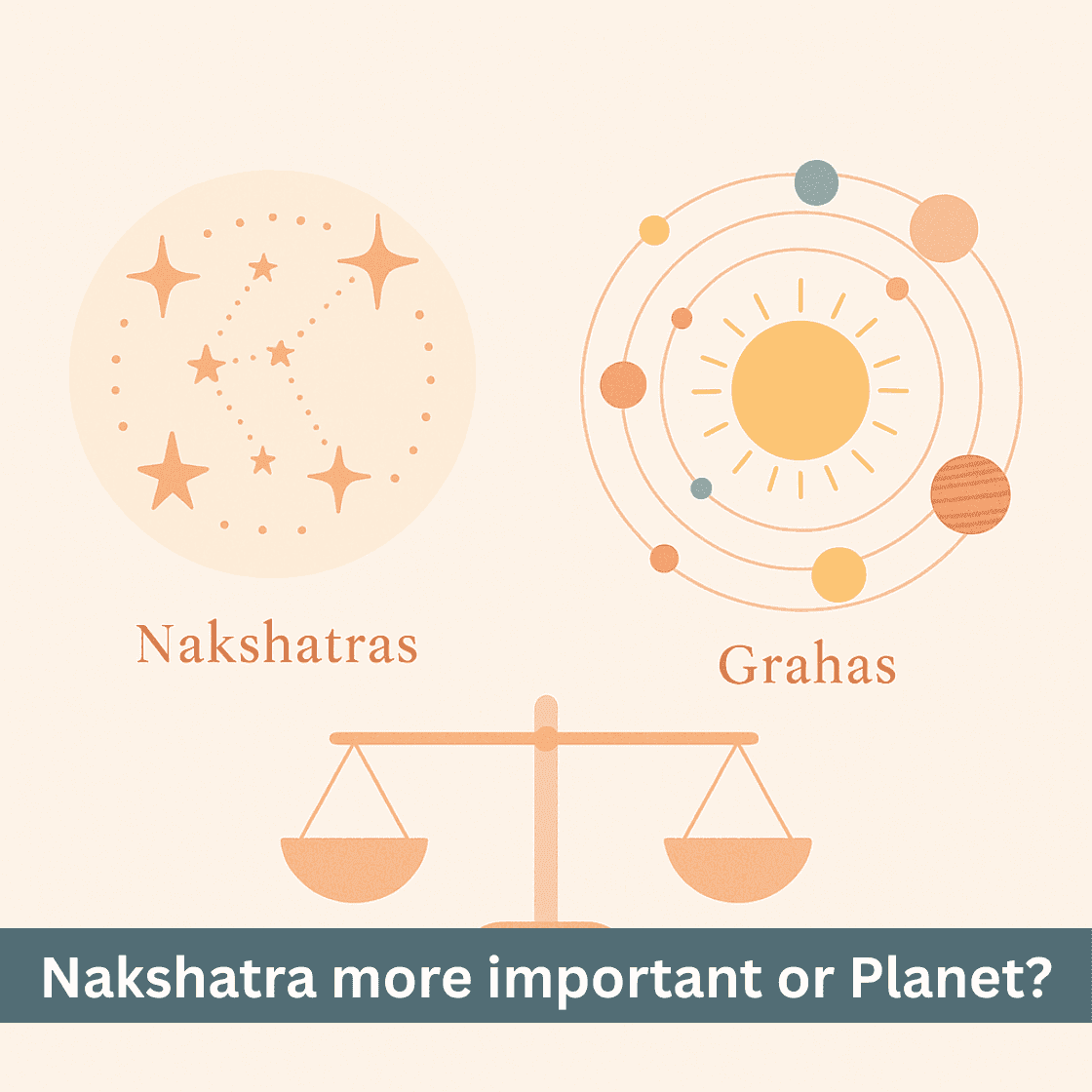 Nakshatras

Grahas

Nakshatra more important or Planet?